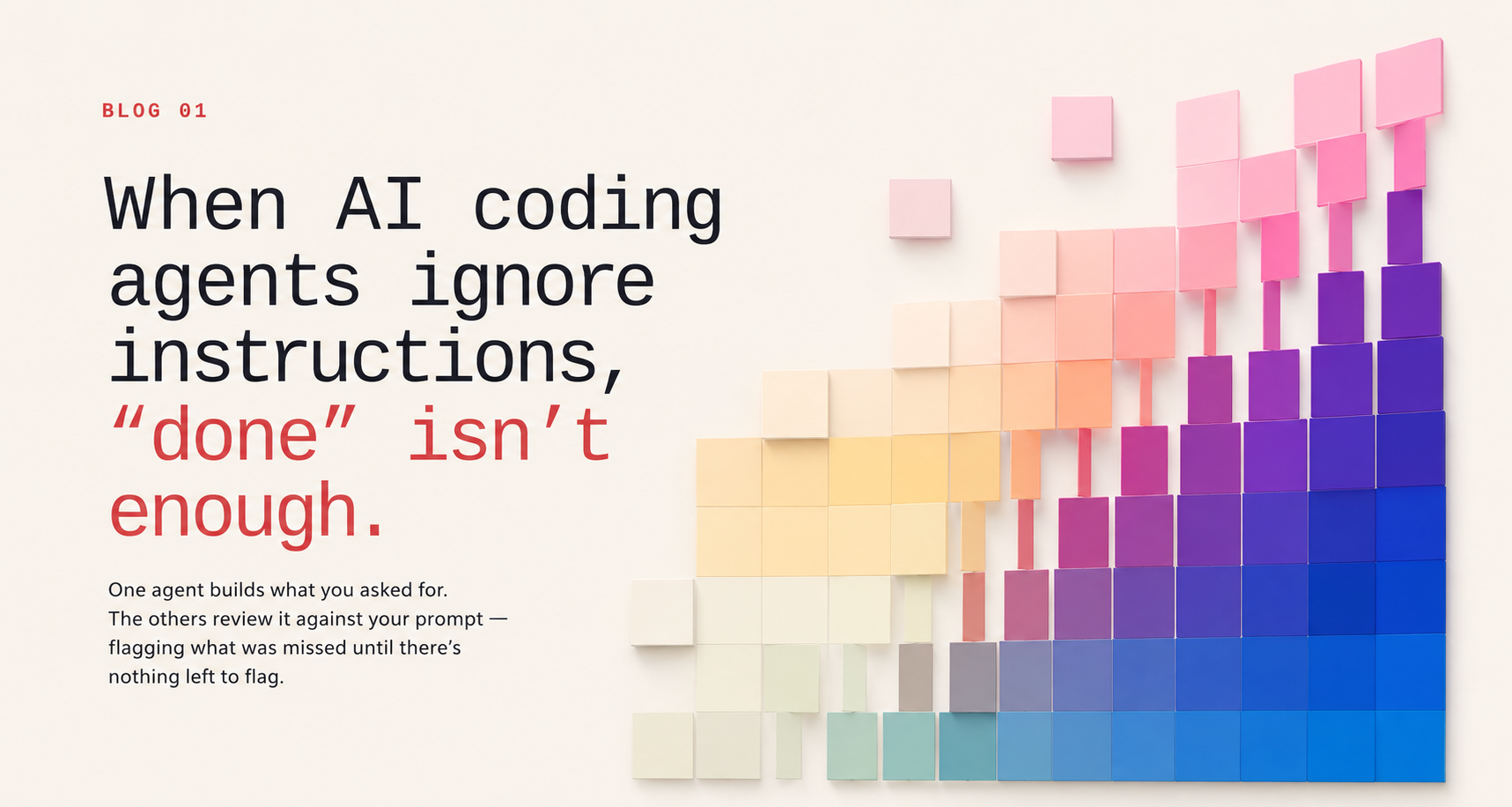 BLOG 01

When AI coding agents ignore instructions, “done” isn’t enough.

One agent builds what you asked for. The others review it against your prompt — flagging what was missed until there’s nothing left to flag.